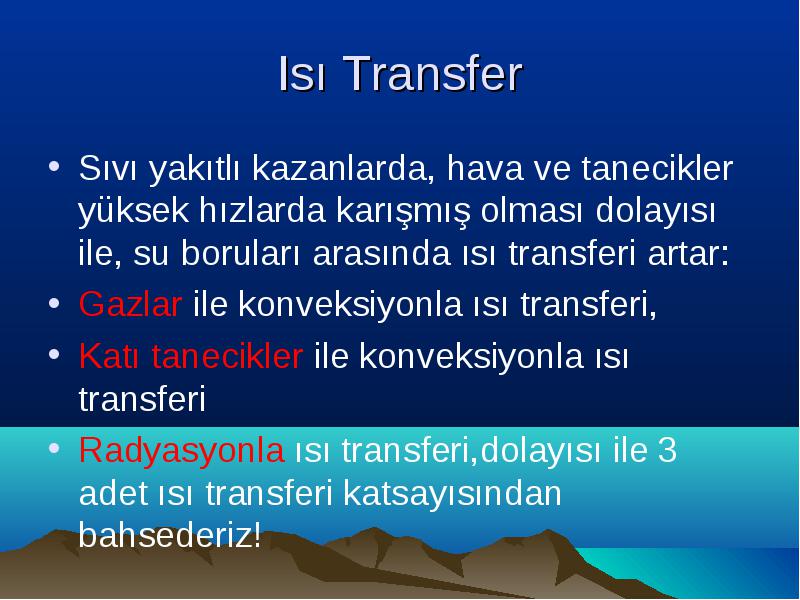 Isı Transfer

• Sıvı yakıtlı kazanlarda, hava ve tanecikler yüksek hızlarda karışmış olması dolayısı ile, su boruları arasında ısı transferi artar:

• Gazlar ile konveksiyonla ısı transferi,

• Katı tanecikler ile konveksiyonla ısı transferi

• Radyasyonla ısı transferi,dolayısı ile 3 adet ısı transferi katsayısından bahsederiz!